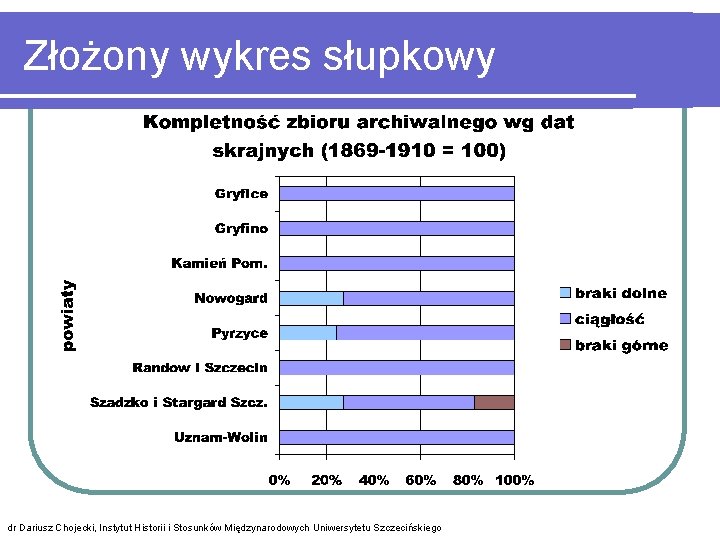 Złożony wykres słupkowy

Kompletność zbioru archiwalnego wg dat skrajnych (1869-1910 = 100)

powiaty

Gryfice
Gryfino
Kamień Pom.
Nowogard
Pyrzyce
Randow i Szczecin
Szadzko i Stargard Szcz.
Uznam-Wolin

0% 20% 40% 60% 80% 100%

braki dolne
ciągłość
braki górne

dr Dariusz Chojecki, Instytut Historii i Stosunków Międzynarodowych Uniwersytetu Szczecińskiego